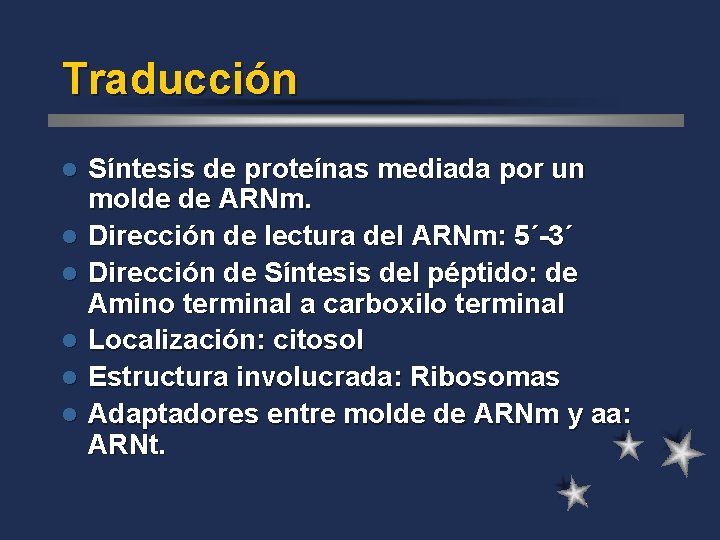 Traducción

- Síntesis de proteínas mediada por un molde de ARNm.
- Dirección de lectura del ARNm: 5´-3´
- Dirección de Síntesis del péptido: de Amino terminal a carboxilo terminal
- Localización: citosol
- Estructura involucrada: Ribosomas
- Adaptadores entre molde de ARNm y aa: ARNt.